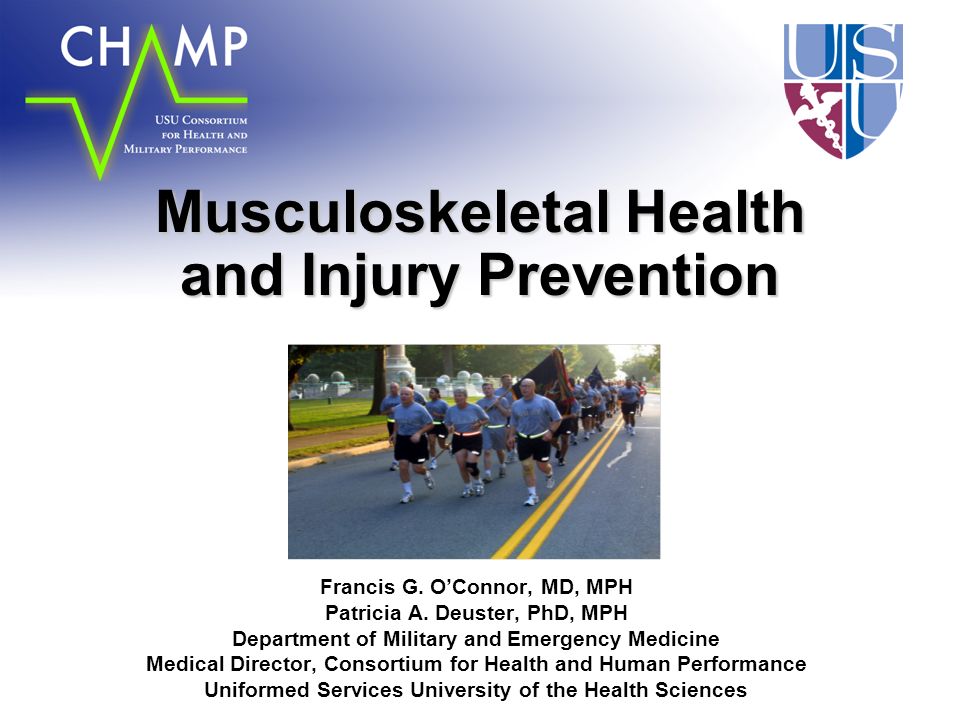 CHAMP
USU Consortium for Health and Military Performance

USU

Musculoskeletal Health and Injury Prevention

Francis G. O'Connor, MD, MPH
Patricia A. Deuster, PhD, MPH
Department of Military and Emergency Medicine
Medical Director, Consortium for Health and Human Performance
Uniformed Services University of the Health Sciences